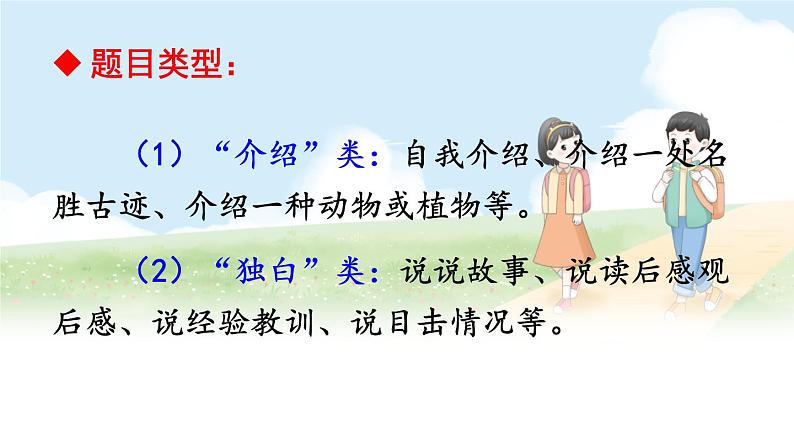 ◆ 题目类型：

（1）“介绍”类：自我介绍、介绍一处名胜古迹、介绍一种动物或植物等。

（2）“独白”类：说说故事、说读后感观后感、说经验教训、说目击情况等。